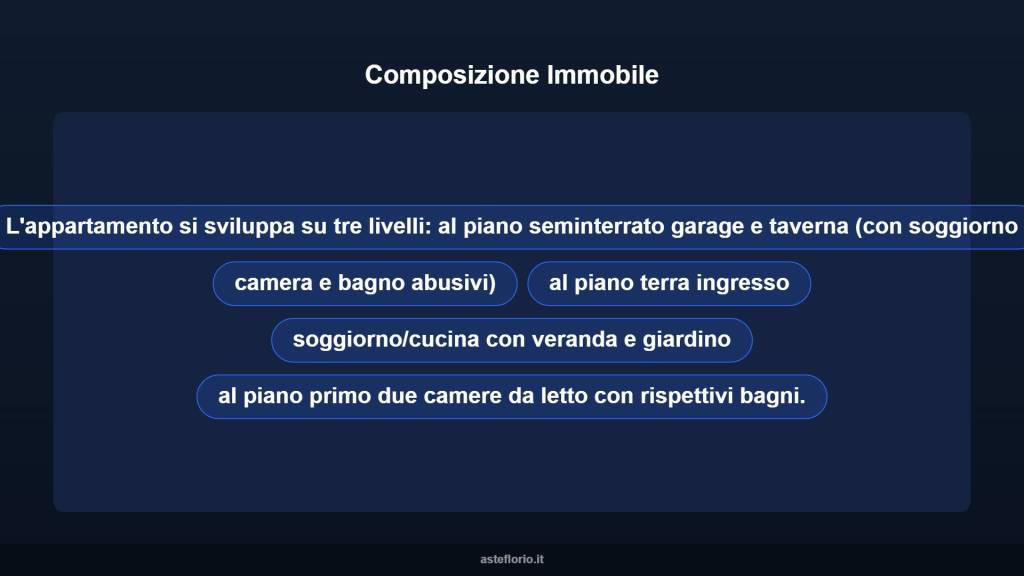 Composizione Immobile

L'appartamento si sviluppa su tre livelli: al piano seminterrato garage e taverna (con soggiorno

camera e bagno abusivi)

al piano terra ingresso

soggiorno/cucina con veranda e giardino

al piano primo due camere da letto con rispettivi bagni.

asteflorio.it